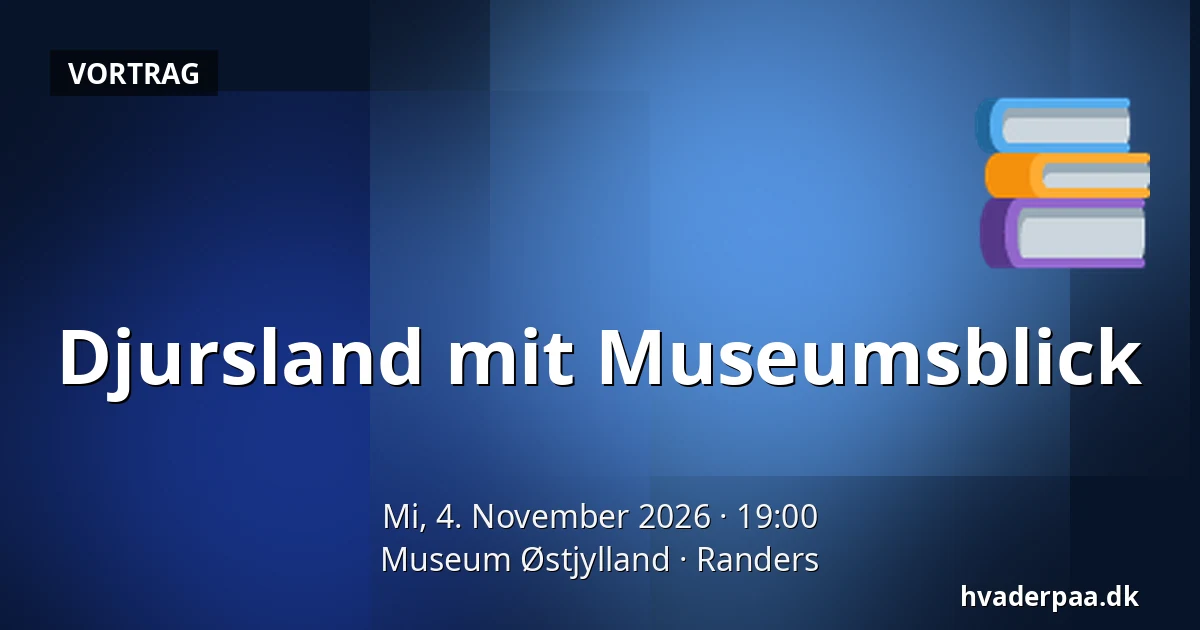 VORTRAG

Djursland mit Museumsblick

Mi, 4. November 2026 · 19:00
Museum Østjylland · Randers

hvaderpaa.dk